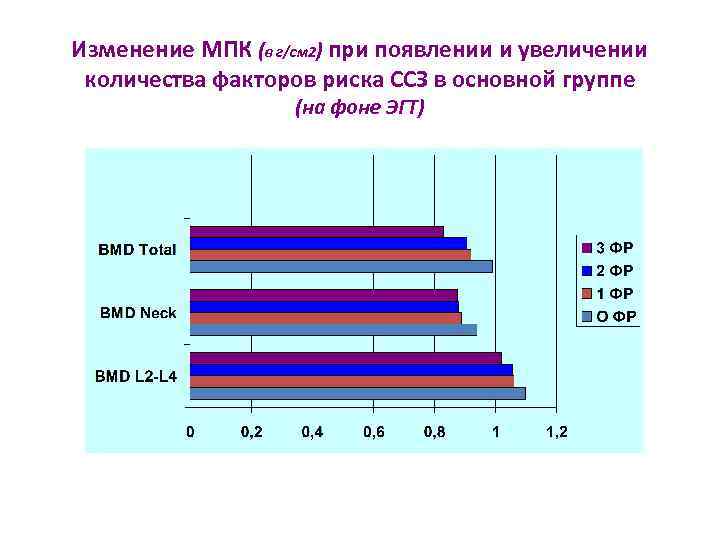 Изменение МПК (в г/см2) при появлении и увеличении количества факторов риска ССЗ в основной группе (на фоне ЭГТ)

BMD Total
BMD Neck
BMD L2-L4

0 0,2 0,4 0,6 0,8 1 1,2

3 ФР
2 ФР
1 ФР
О ФР